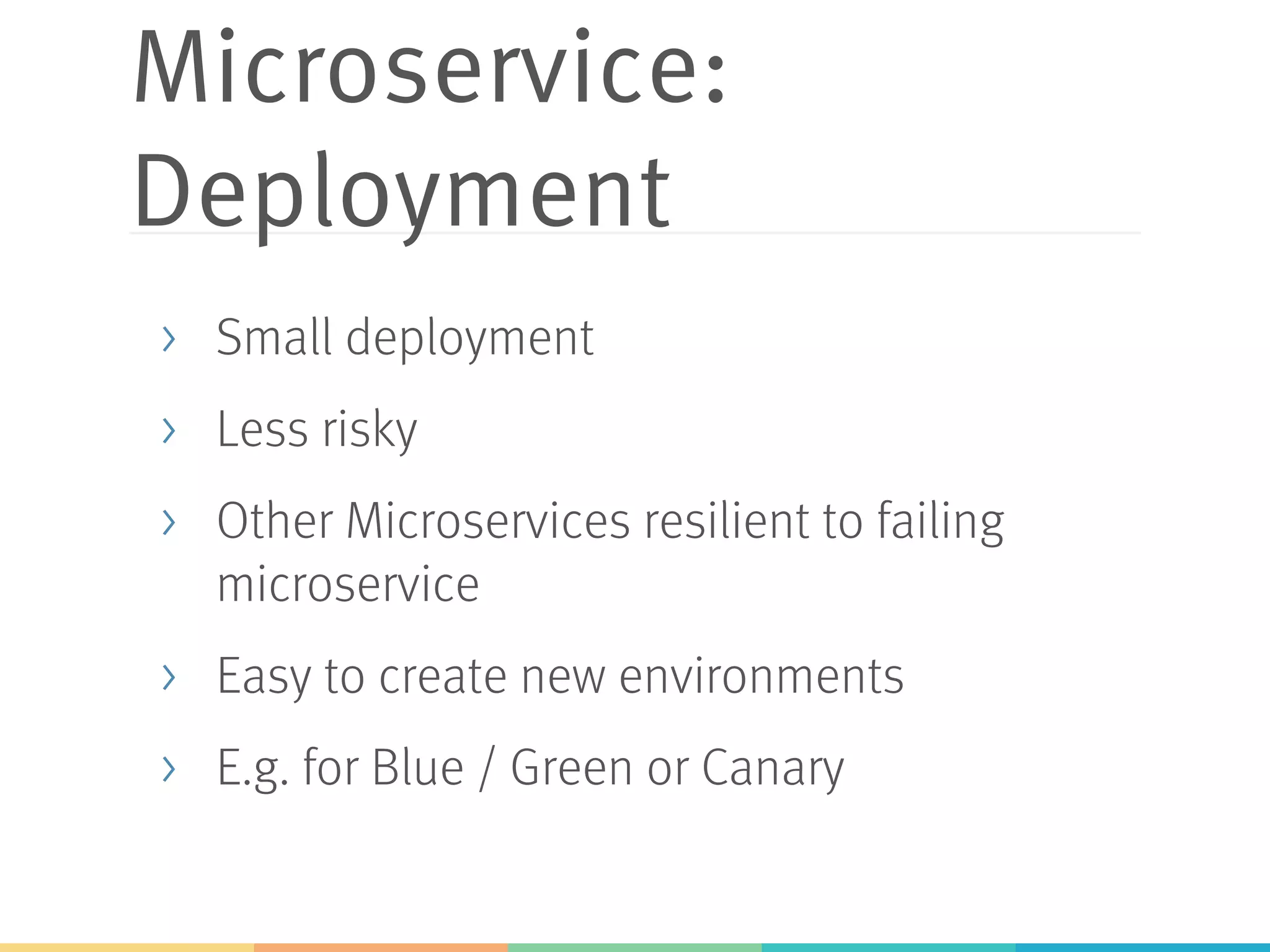 Microservice: Deployment

› Small deployment

› Less risky

› Other Microservices resilient to failing microservice

› Easy to create new environments

› E.g. for Blue / Green or Canary